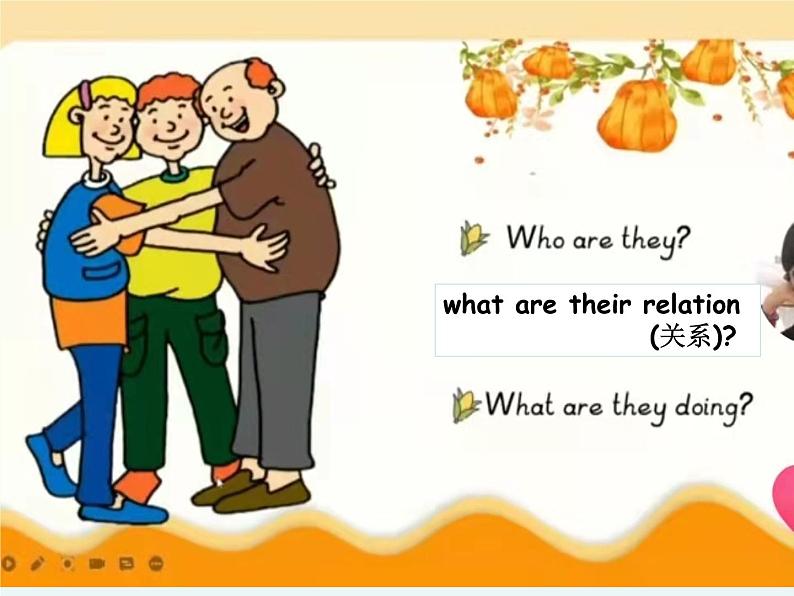 Who are they?

what are their relation (关系)?

What are they doing?